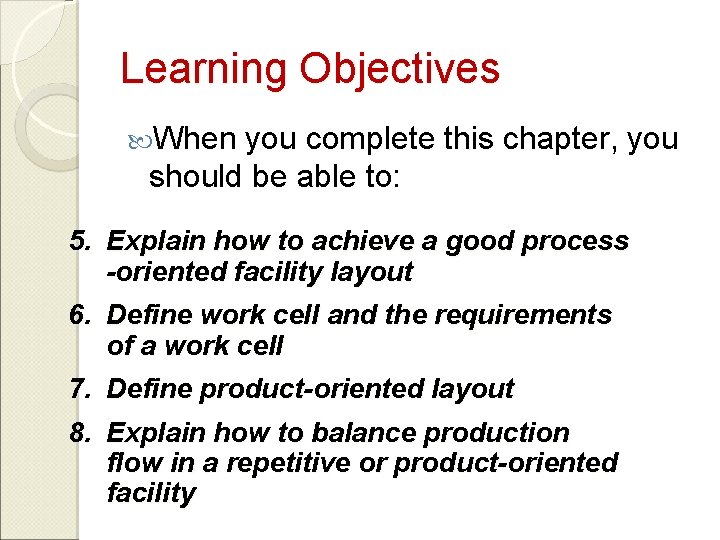 Learning Objectives

When you complete this chapter, you should be able to:

5. Explain how to achieve a good process -oriented facility layout
6. Define work cell and the requirements of a work cell
7. Define product-oriented layout
8. Explain how to balance production flow in a repetitive or product-oriented facility